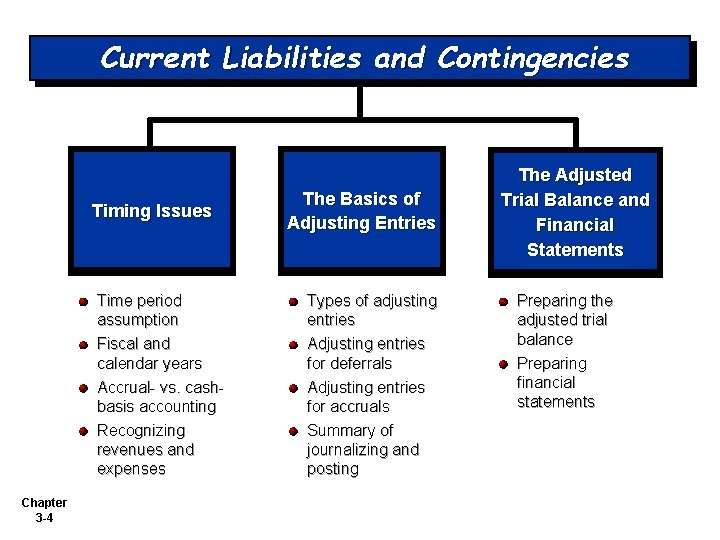 Current Liabilities and Contingencies

Timing Issues

- Time period assumption
- Fiscal and calendar years
- Accrual- vs. cash-basis accounting
- Recognizing revenues and expenses

The Basics of Adjusting Entries

- Types of adjusting entries
- Adjusting entries for deferrals
- Adjusting entries for accruals
- Summary of journalizing and posting

The Adjusted Trial Balance and Financial Statements

- Preparing the adjusted trial balance
- Preparing financial statements

Chapter 3-4